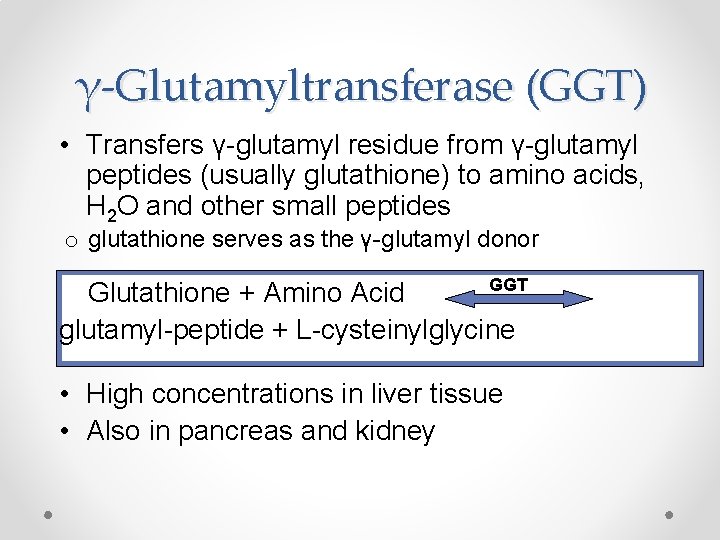 γ-Glutamyltransferase (GGT)

• Transfers γ-glutamyl residue from γ-glutamyl peptides (usually glutathione) to amino acids, $H_2O$ and other small peptides

o glutathione serves as the γ-glutamyl donor

Glutathione + Amino Acid GGT
glutamyl-peptide + L-cysteinylglycine

• High concentrations in liver tissue
• Also in pancreas and kidney